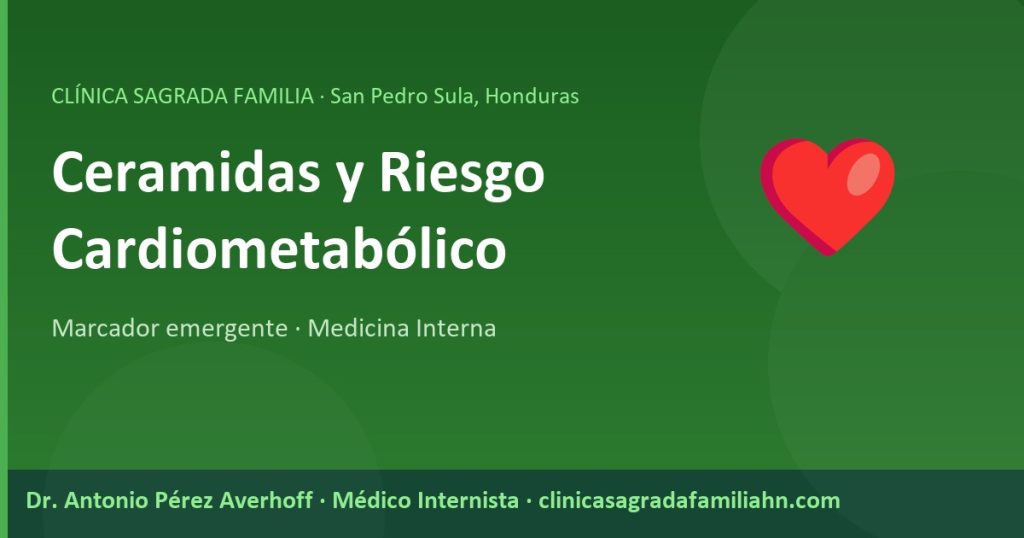 CLÍNICA SAGRADA FAMILIA · San Pedro Sula, Honduras

Ceramidas y Riesgo Cardiometabólico

Marcador emergente · Medicina Interna

Dr. Antonio Pérez Averhoff · Médico Internista · clinicasagradafamiliahn.com